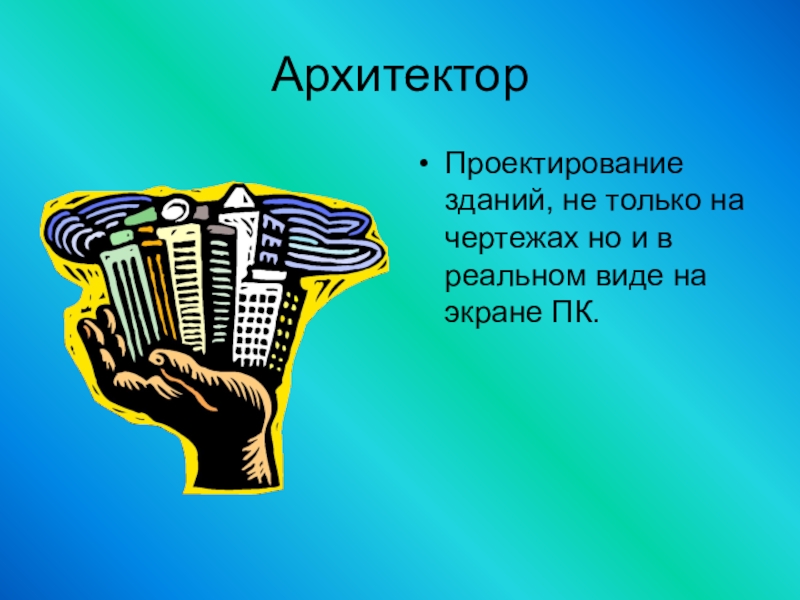 Архитектор

• Проектирование зданий, не только на чертежах но и в реальном виде на экране ПК.